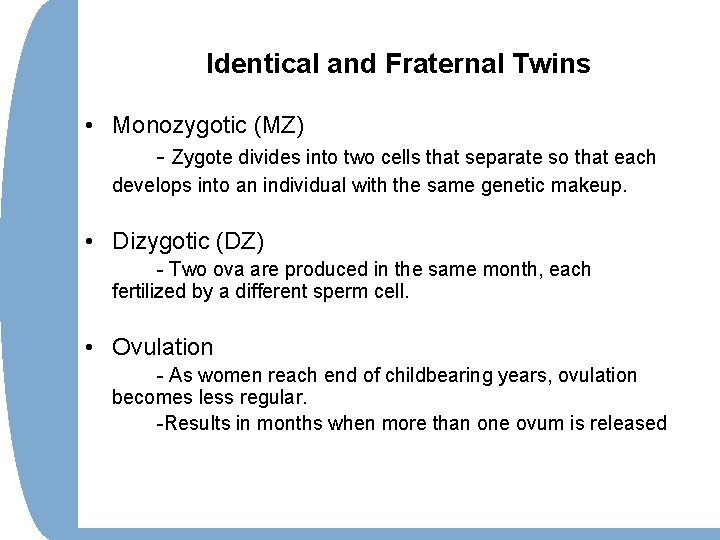 Identical and Fraternal Twins

• Monozygotic (MZ)

- Zygote divides into two cells that separate so that each develops into an individual with the same genetic makeup.

• Dizygotic (DZ)

- Two ova are produced in the same month, each fertilized by a different sperm cell.

• Ovulation

- As women reach end of childbearing years, ovulation becomes less regular.

-Results in months when more than one ovum is released